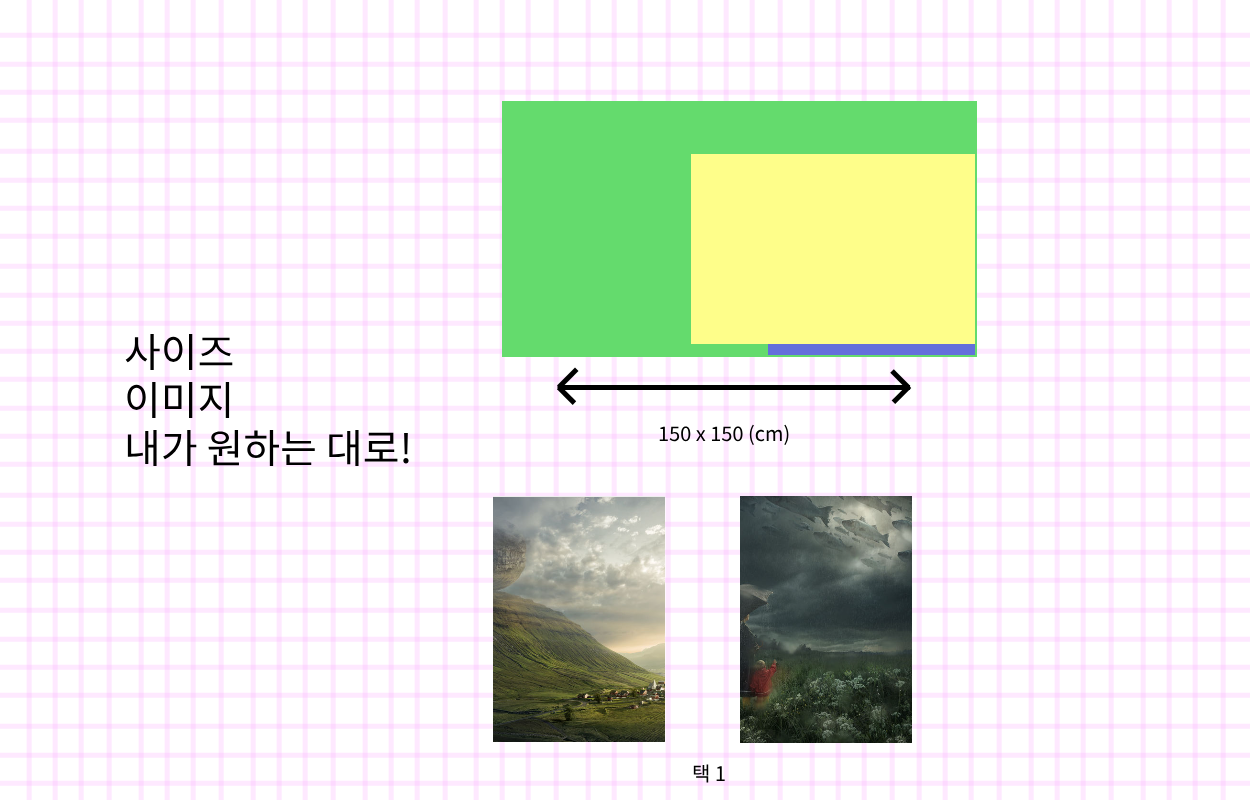 사이즈
이미지
내가 원하는 대로!

150 x 150 (cm)

택 1